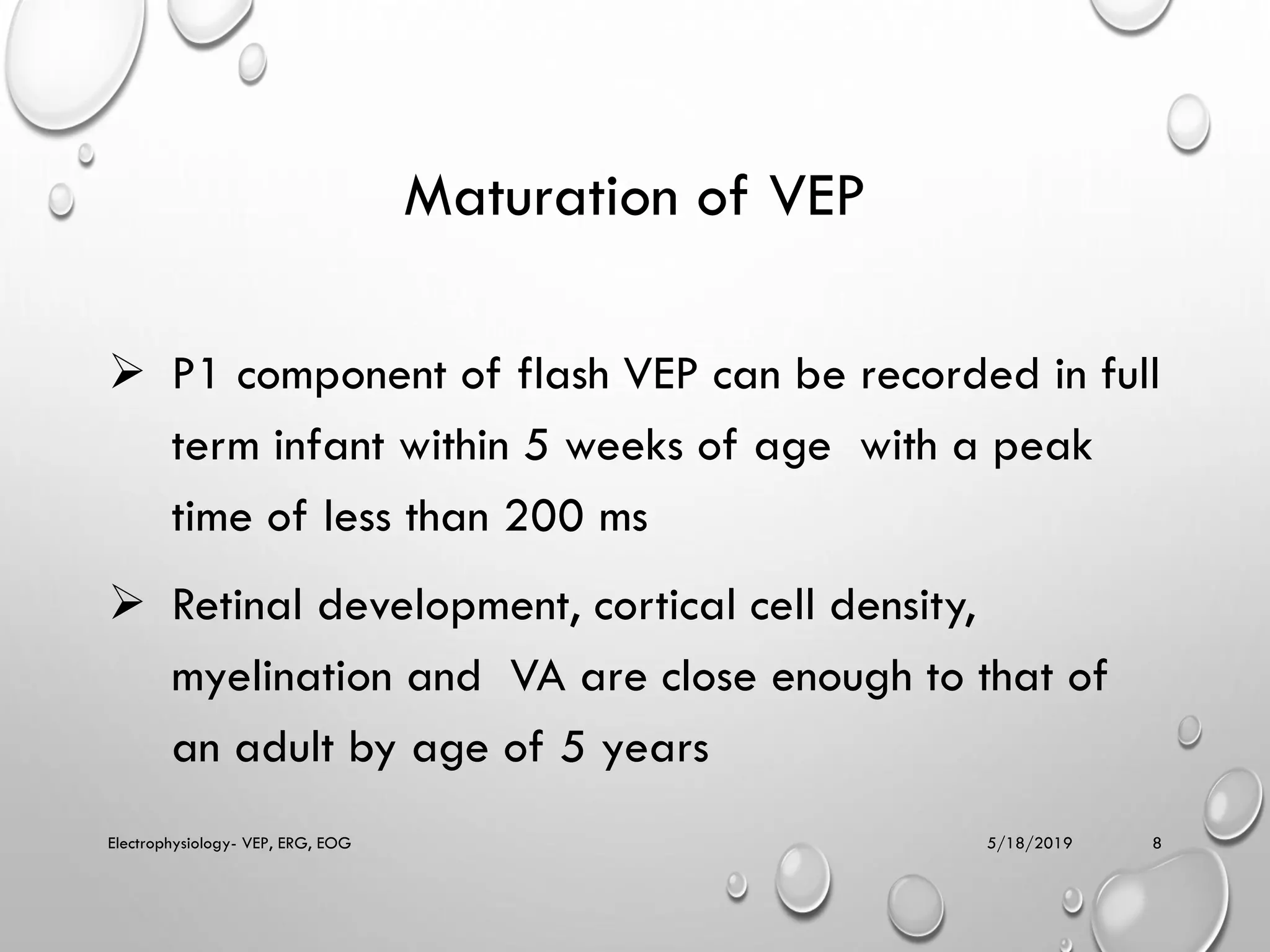 Maturation of VEP

➢ P1 component of flash VEP can be recorded in full term infant within 5 weeks of age  with a peak time of less than 200 ms

➢ Retinal development, cortical cell density, myelination and  VA are close enough to that of an adult by age of 5 years

Electrophysiology- VEP, ERG, EOG

5/18/2019

8